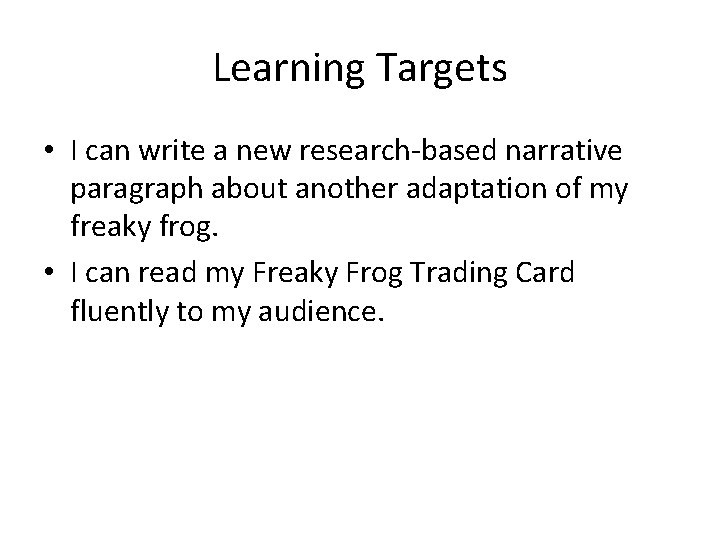 Learning Targets

• I can write a new research-based narrative paragraph about another adaptation of my freaky frog.

• I can read my Freaky Frog Trading Card fluently to my audience.